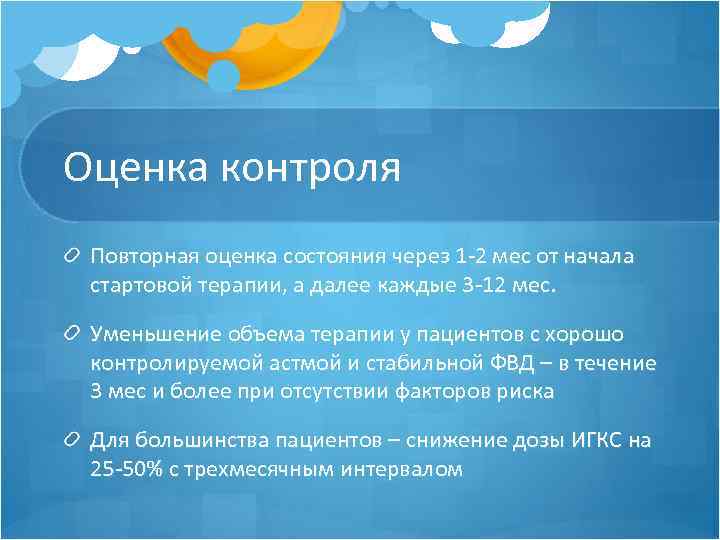 Оценка контроля

Повторная оценка состояния через 1-2 мес от начала стартовой терапии, а далее каждые 3-12 мес.

Уменьшение объема терапии у пациентов с хорошо контролируемой астмой и стабильной ФВД – в течение 3 мес и более при отсутствии факторов риска

Для большинства пациентов – снижение дозы ИГКС на 25-50% с трехмесячным интервалом